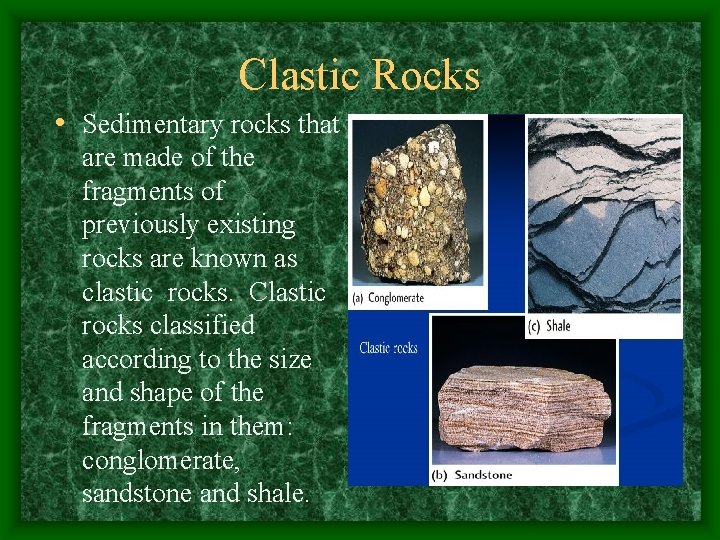 Clastic Rocks

• Sedimentary rocks that are made of the fragments of previously existing rocks are known as clastic rocks. Clastic rocks classified according to the size and shape of the fragments in them: conglomerate, sandstone and shale.

(a) Conglomerate

(c) Shale

Clastic rocks

(b) Sandstone